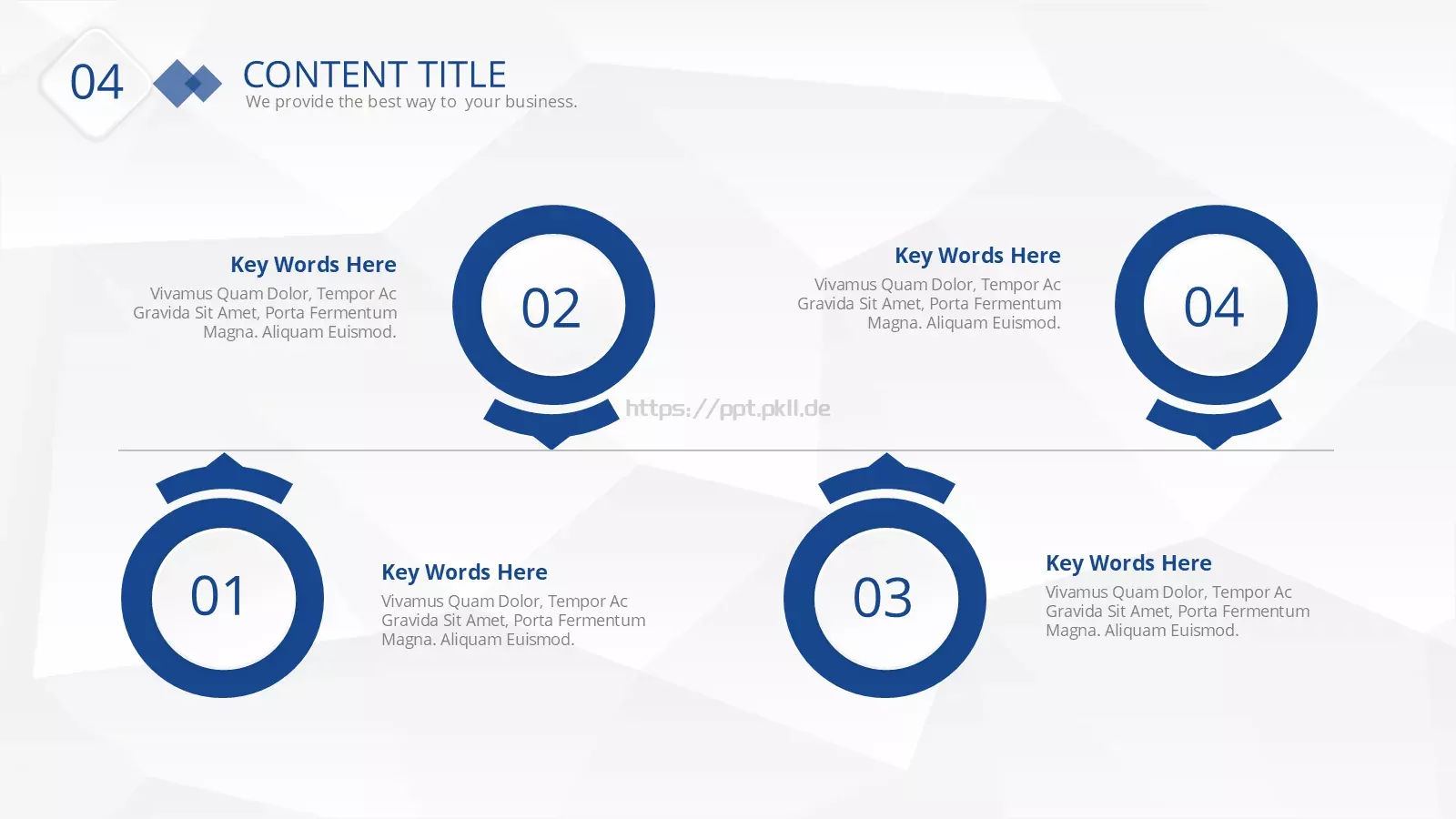 04

CONTENT TITLE
We provide the best way to  your business.

Key Words Here
Vivamus Quam Dolor, Tempor Ac Gravida Sit Amet, Porta Fermentum Magna. Aliquam Euismod.

02

Key Words Here
Vivamus Quam Dolor, Tempor Ac Gravida Sit Amet, Porta Fermentum Magna. Aliquam Euismod.

04

https://ppt.pkll.de

01

Key Words Here
Vivamus Quam Dolor, Tempor Ac Gravida Sit Amet, Porta Fermentum Magna. Aliquam Euismod.

03

Key Words Here
Vivamus Quam Dolor, Tempor Ac Gravida Sit Amet, Porta Fermentum Magna. Aliquam Euismod.